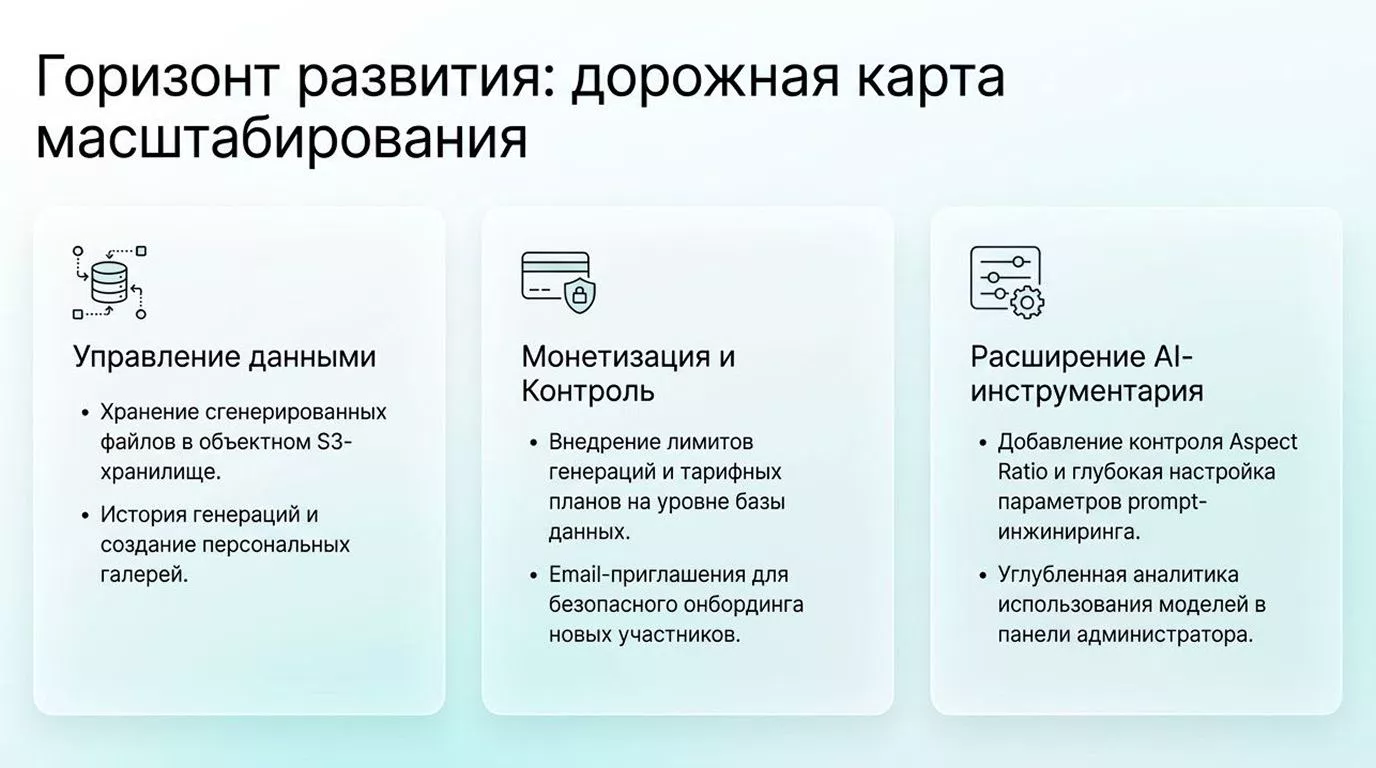 Горизонт развития: дорожная карта масштабирования

Управление данными

• Хранение сгенерированных файлов в объектном S3-хранилище.

• История генераций и создание персональных галерей.

Монетизация и Контроль

• Внедрение лимитов генераций и тарифных планов на уровне базы данных.

• Email-приглашения для безопасного онбординга новых участников.

Расширение AI-инструментария

• Добавление контроля Aspect Ratio и глубокая настройка параметров prompt-инжиниринга.

• Углубленная аналитика использования моделей в панели администратора.